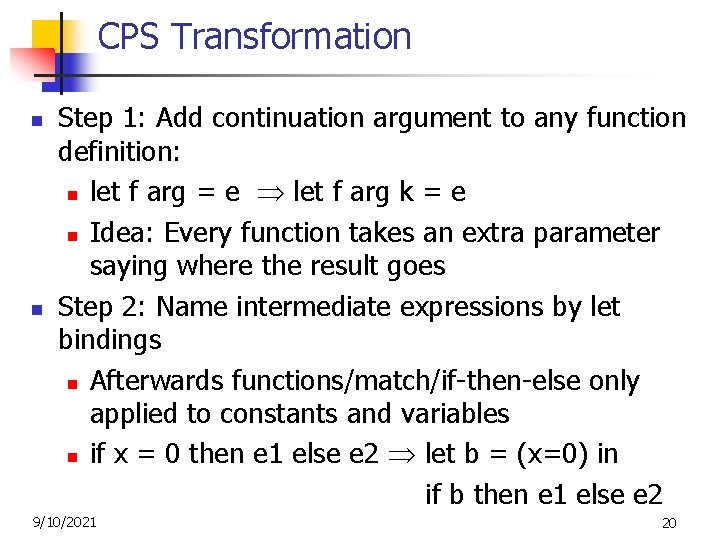 CPS Transformation

Step 1: Add continuation argument to any function definition:

let f arg = e $\Rightarrow$ let f arg k = e

Idea: Every function takes an extra parameter saying where the result goes

Step 2: Name intermediate expressions by let bindings

Afterwards functions/match/if-then-else only applied to constants and variables

if x = 0 then e1 else e2 $\Rightarrow$ let b = (x=0) in
if b then e1 else e2

9/10/2021

20